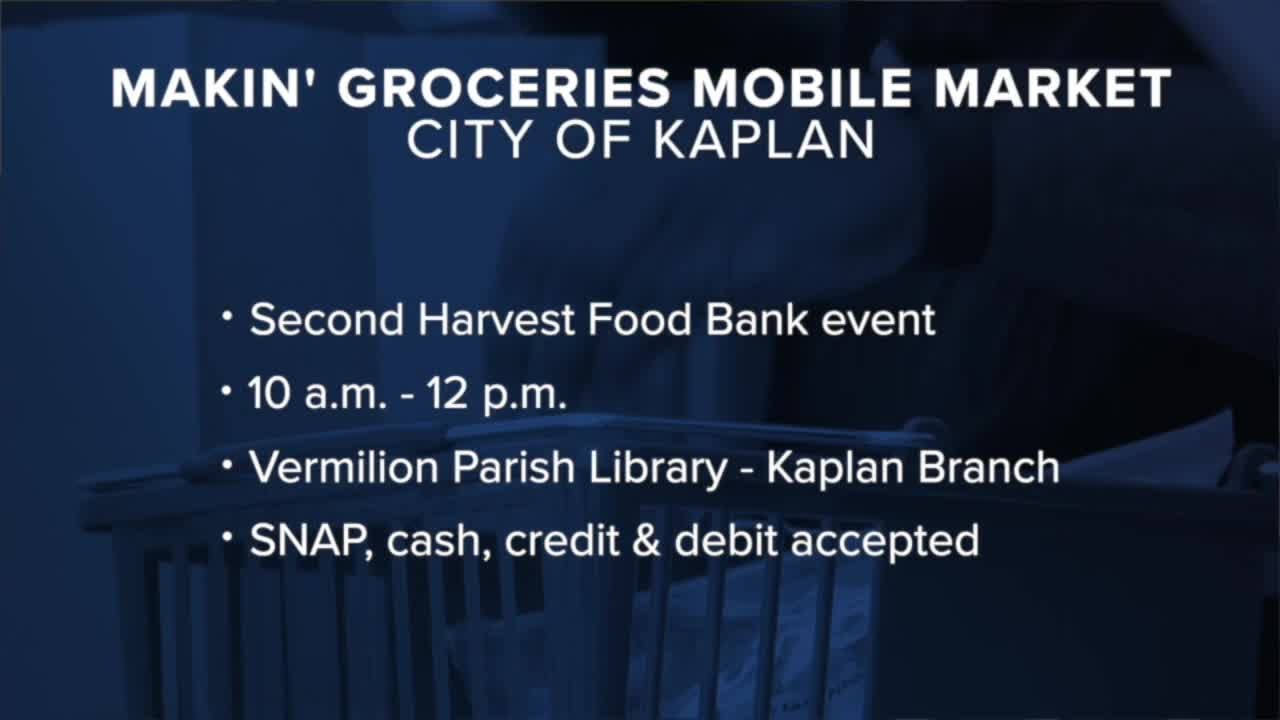 MAKIN' GROCERIES MOBILE MARKET
CITY OF KAPLAN

• Second Harvest Food Bank event
• 10 a.m. - 12 p.m.
• Vermilion Parish Library - Kaplan Branch
• SNAP, cash, credit & debit accepted